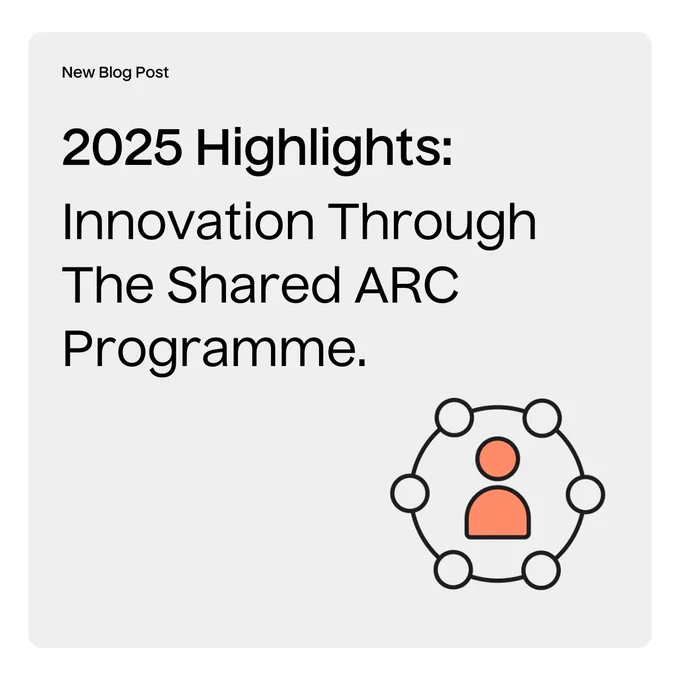 New Blog Post

2025 Highlights:

Innovation Through The Shared ARC Programme.